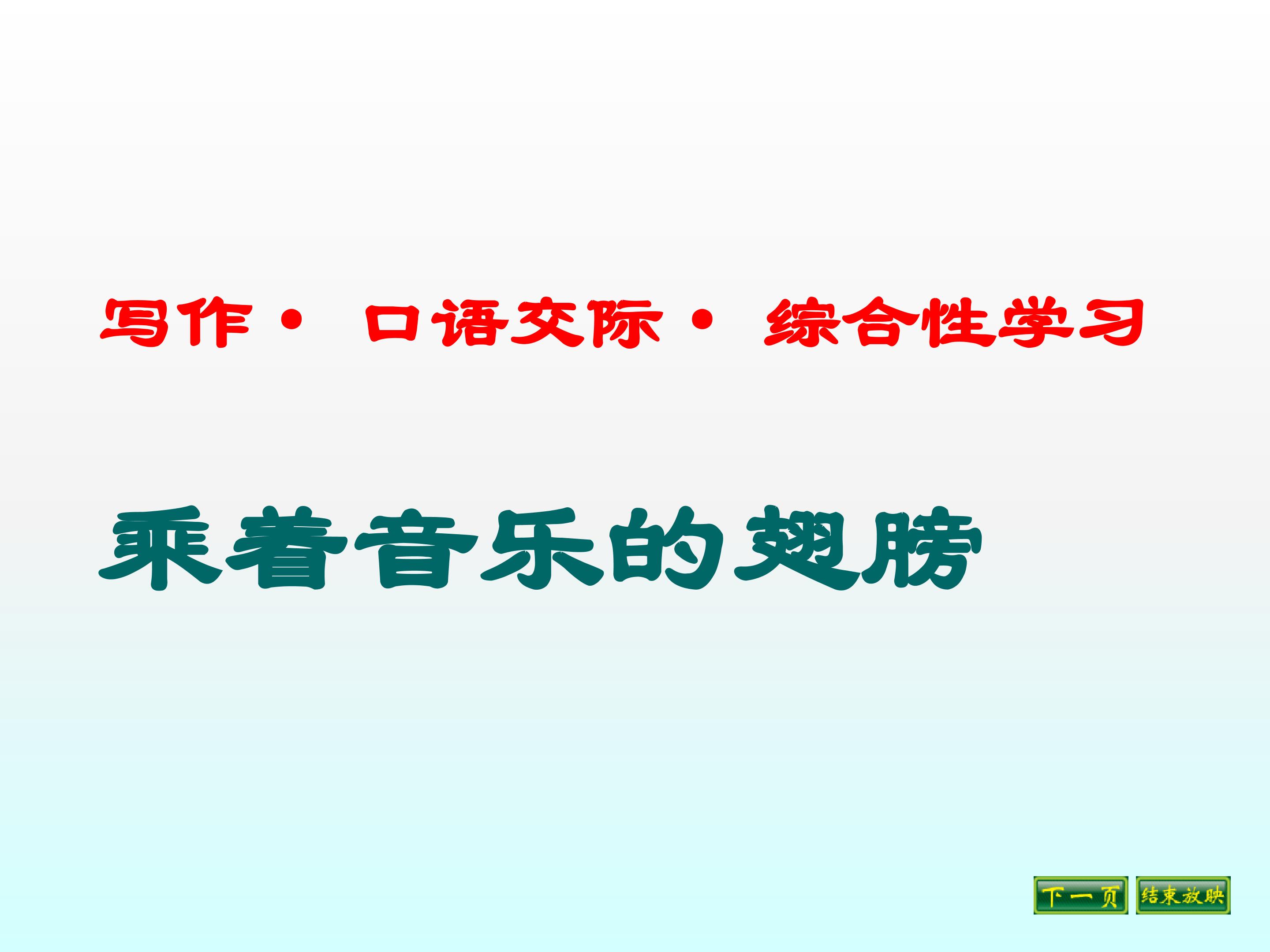 写作· 口语交际· 综合性学习

乘着音乐的翅膀

下一页 结束放映